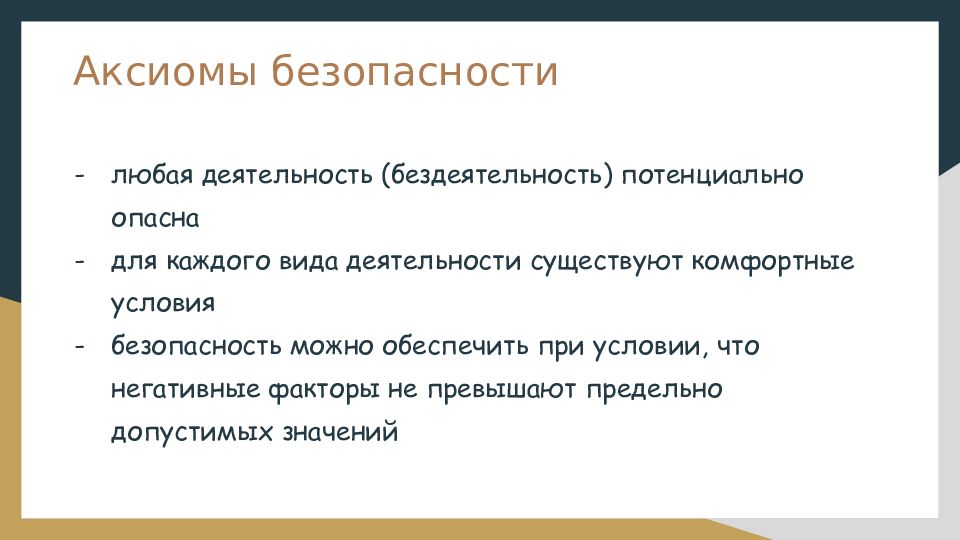 Аксиомы безопасности

- любая деятельность (бездеятельность) потенциально опасна
- для каждого вида деятельности существуют комфортные условия
- безопасность можно обеспечить при условии, что негативные факторы не превышают предельно допустимых значений